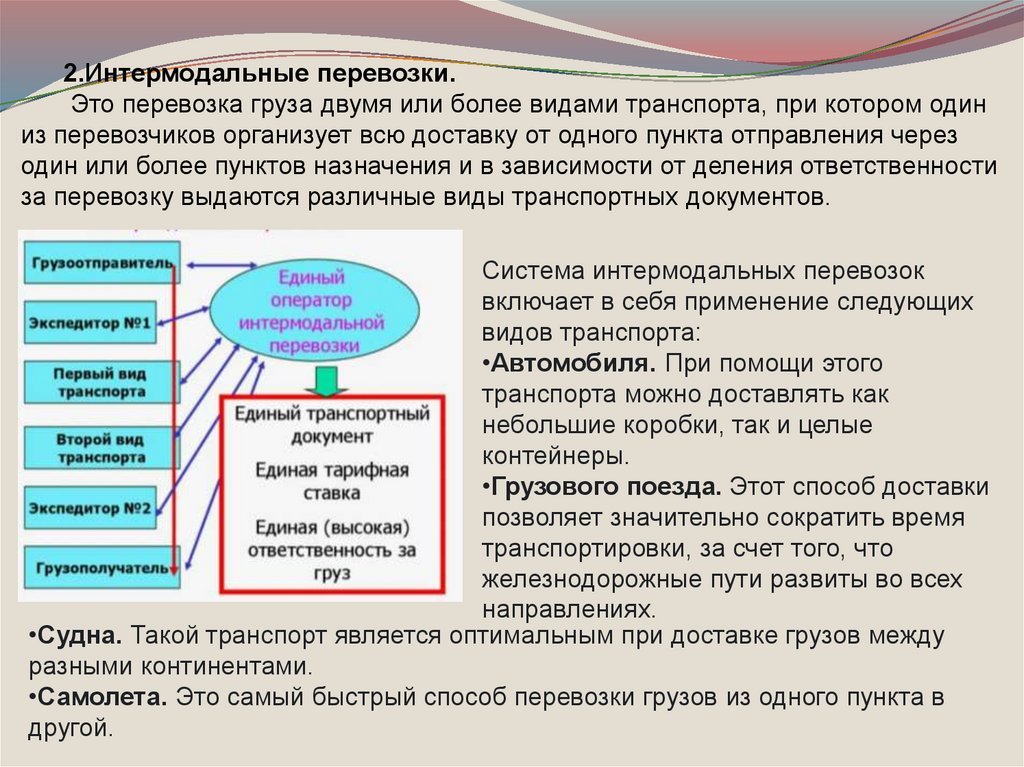 2.Интермодальные перевозки.

Это перевозка груза двумя или более видами транспорта, при котором один из перевозчиков организует всю доставку от одного пункта отправления через один или более пунктов назначения и в зависимости от деления ответственности за перевозку выдаются различные виды транспортных документов.

Грузоотправитель

Экспедитор №1

Первый вид транспорта

Второй вид транспорта

Экспедитор №2

Грузополучатель

Единый оператор интермодальной перевозки

Единый транспортный документ

Единая тарифная ставка

Единая (высокая) ответственность за груз

Система интермодальных перевозок включает в себя применение следующих видов транспорта:
•Автомобиля. При помощи этого транспорта можно доставлять как небольшие коробки, так и целые контейнеры.
•Грузового поезда. Этот способ доставки позволяет значительно сократить время транспортировки, за счет того, что железнодорожные пути развиты во всех направлениях.
•Судна. Такой транспорт является оптимальным при доставке грузов между разными континентами.
•Самолета. Это самый быстрый способ перевозки грузов из одного пункта в другой.